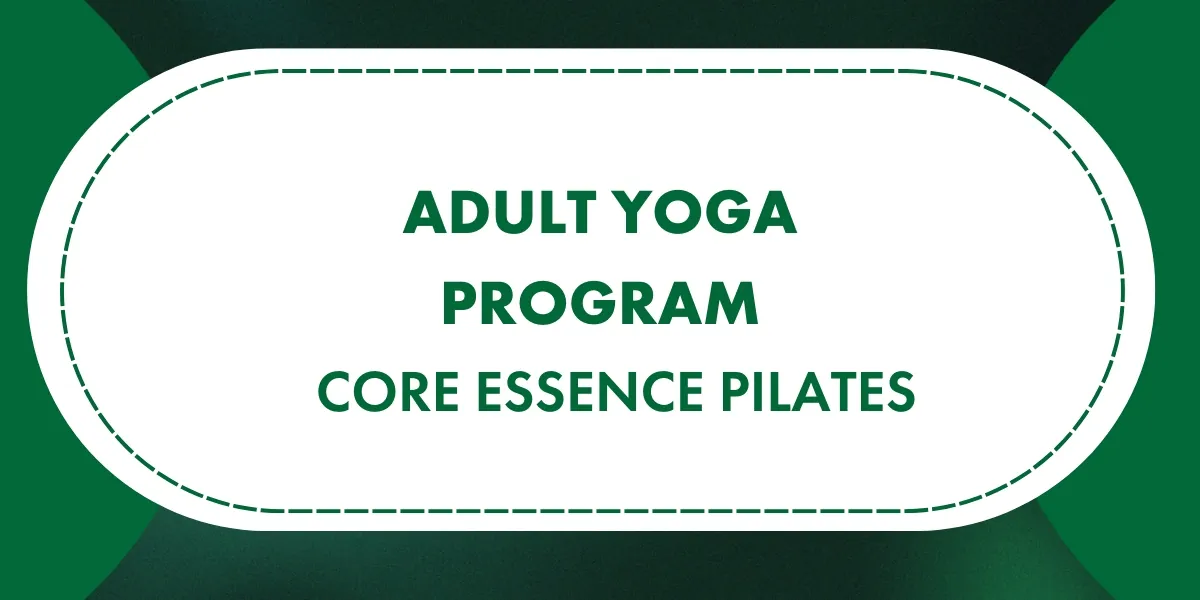 ADULT YOGA PROGRAM

CORE ESSENCE PILATES